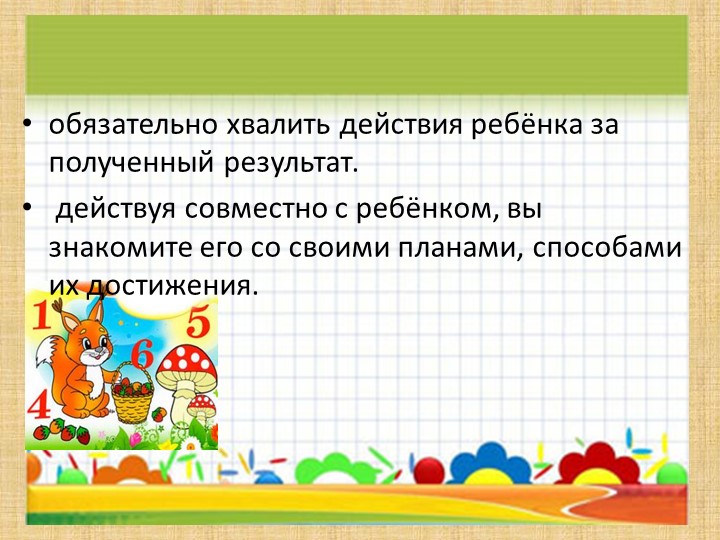 • обязательно хвалить действия ребёнка за полученный результат.

• действуя совместно с ребёнком, вы знакомите его со своими планами, способами их достижения.

1
5
6
4